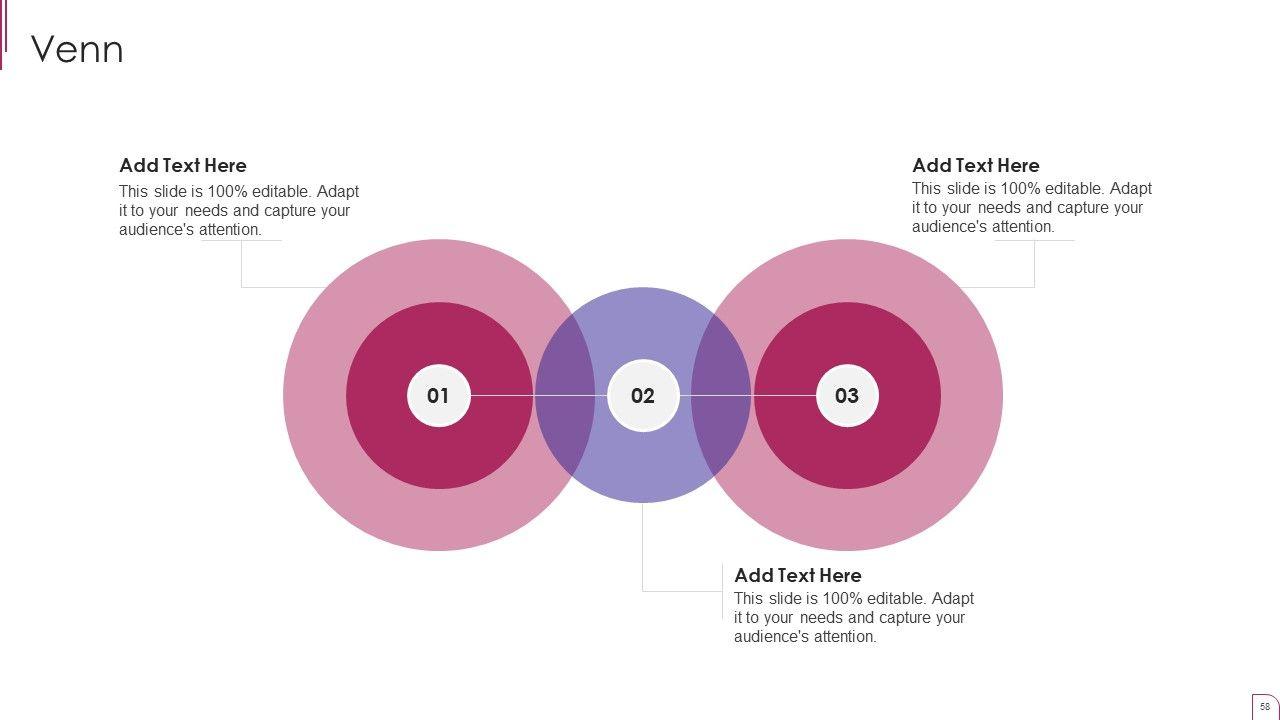 Venn

Add Text Here
This slide is 100% editable. Adapt it to your needs and capture your audience's attention.

Add Text Here
This slide is 100% editable. Adapt it to your needs and capture your audience's attention.

01

02

03

Add Text Here
This slide is 100% editable. Adapt it to your needs and capture your audience's attention.

58